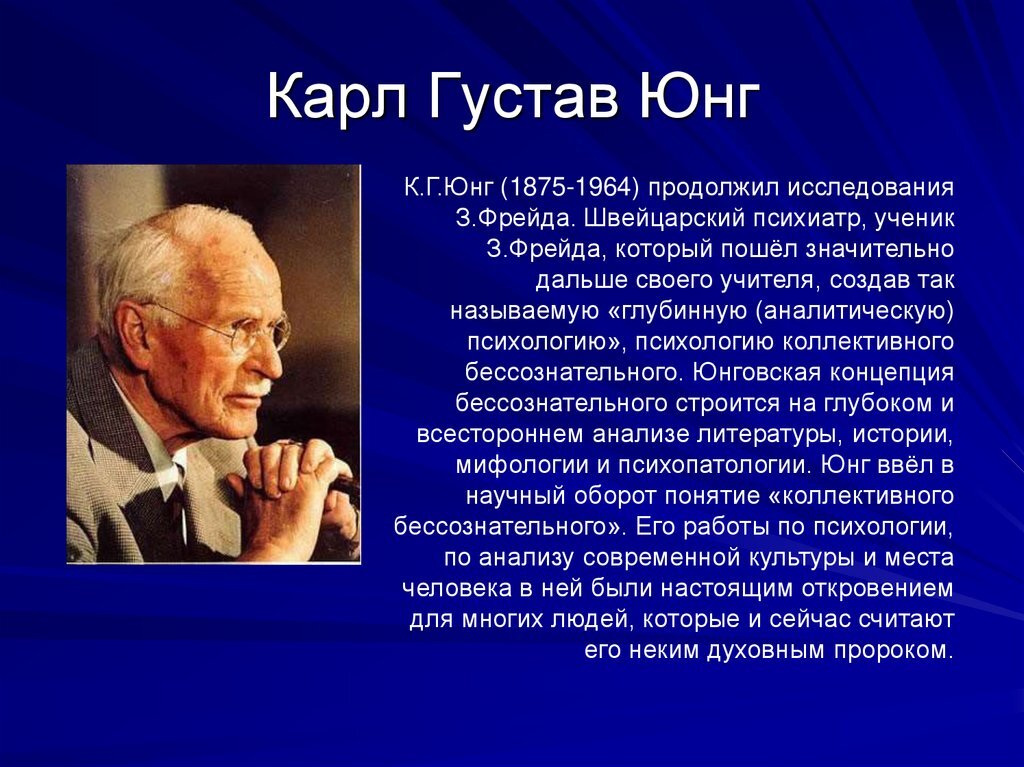 Карл Густав Юнг

К.Г.Юнг (1875-1964) продолжил исследования З.Фрейда. Швейцарский психиатр, ученик З.Фрейда, который пошёл значительно дальше своего учителя, создав так называемую «глубинную (аналитическую) психологию», психологию коллективного бессознательного. Юнговская концепция бессознательного строится на глубоком и всестороннем анализе литературы, истории, мифологии и психопатологии. Юнг ввёл в научный оборот понятие «коллективного бессознательного». Его работы по психологии, по анализу современной культуры и места человека в ней были настоящим откровением для многих людей, которые и сейчас считают его неким духовным пророком.